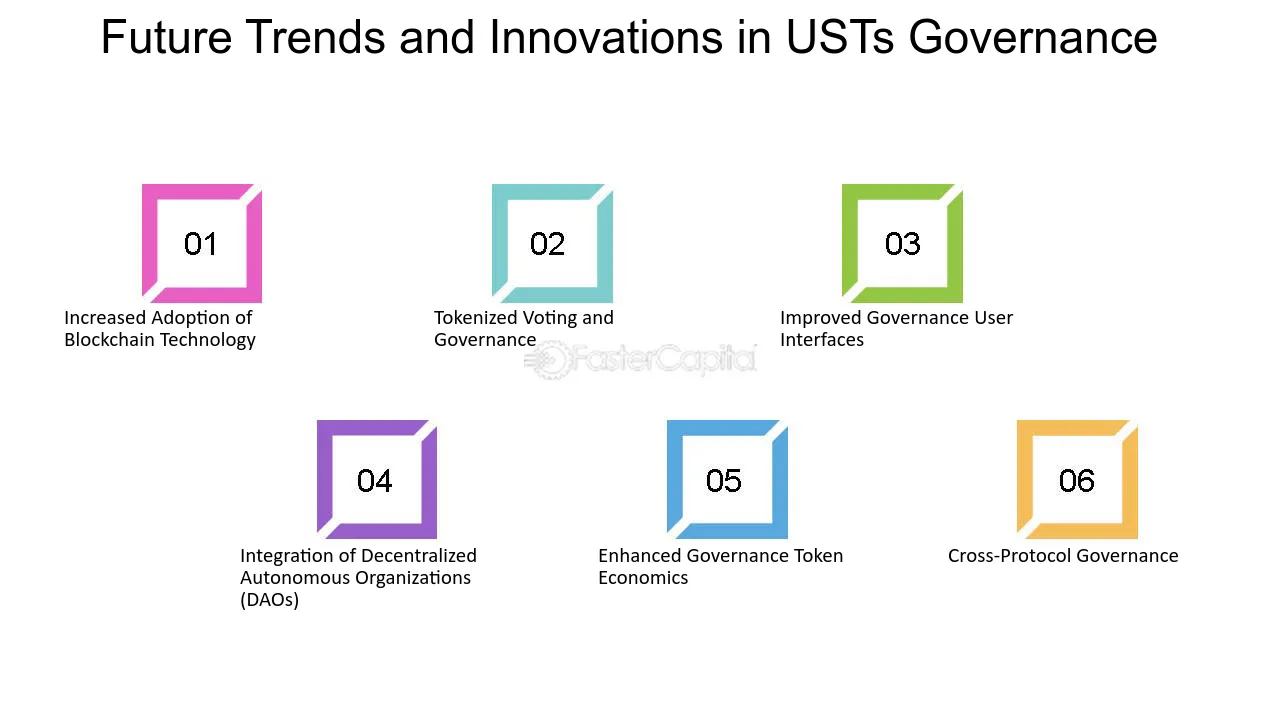 Future Trends and Innovations in USTs Governance

01

Increased Adoption of Blockchain Technology

02

Tokenized Voting and Governance

03

Improved Governance User Interfaces

04

Integration of Decentralized Autonomous Organizations (DAOs)

05

Enhanced Governance Token Economics

06

Cross-Protocol Governance

FasterCapital